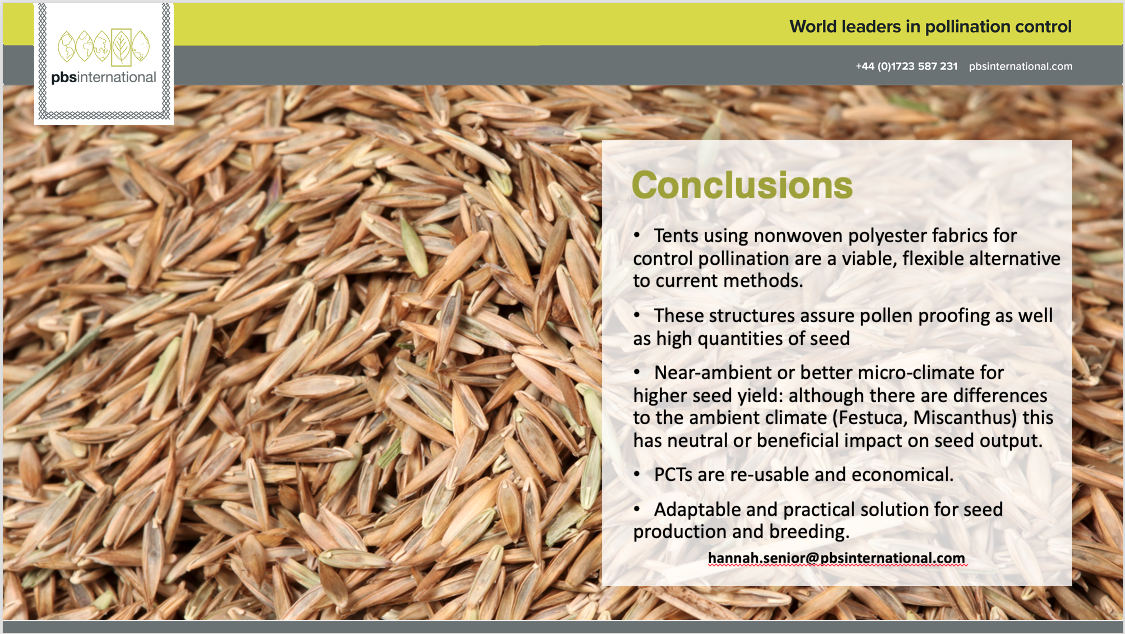 pbsinternational

World leaders in pollination control

+44 (0)1723 587 231 pbsinternational.com

Conclusions

• Tents using nonwoven polyester fabrics for control pollination are a viable, flexible alternative to current methods.

• These structures assure pollen proofing as well as high quantities of seed

• Near-ambient or better micro-climate for higher seed yield: although there are differences to the ambient climate (Festuca, Miscanthus) this has neutral or beneficial impact on seed output.

• PCTs are re-usable and economical.

• Adaptable and practical solution for seed production and breeding.

hannah.senior@pbsinternational.com